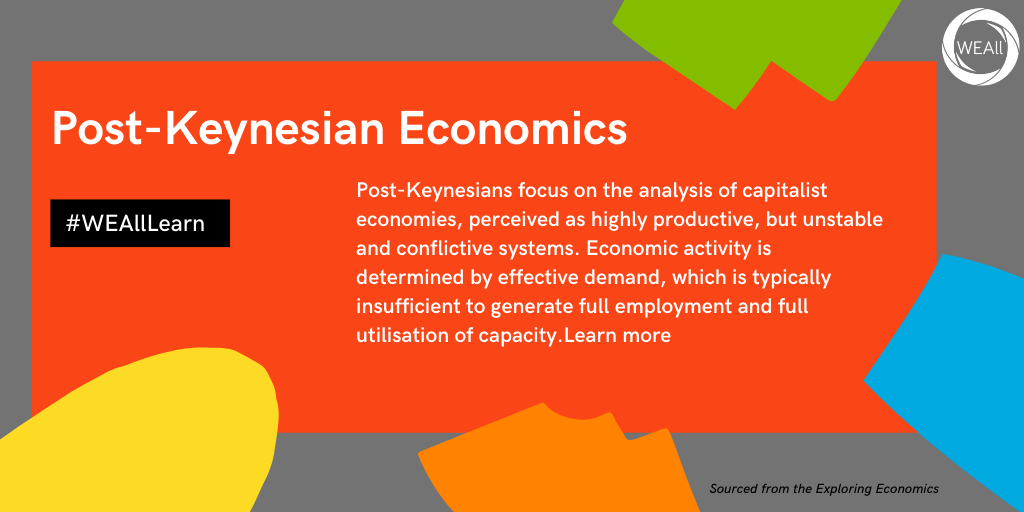 WEAll

Post-Keynesian Economics

#WEAllLearn

Post-Keynesians focus on the analysis of capitalist economies, perceived as highly productive, but unstable and conflictive systems. Economic activity is determined by effective demand, which is typically insufficient to generate full employment and full utilisation of capacity.Learn more

Sourced from the Exploring Economics